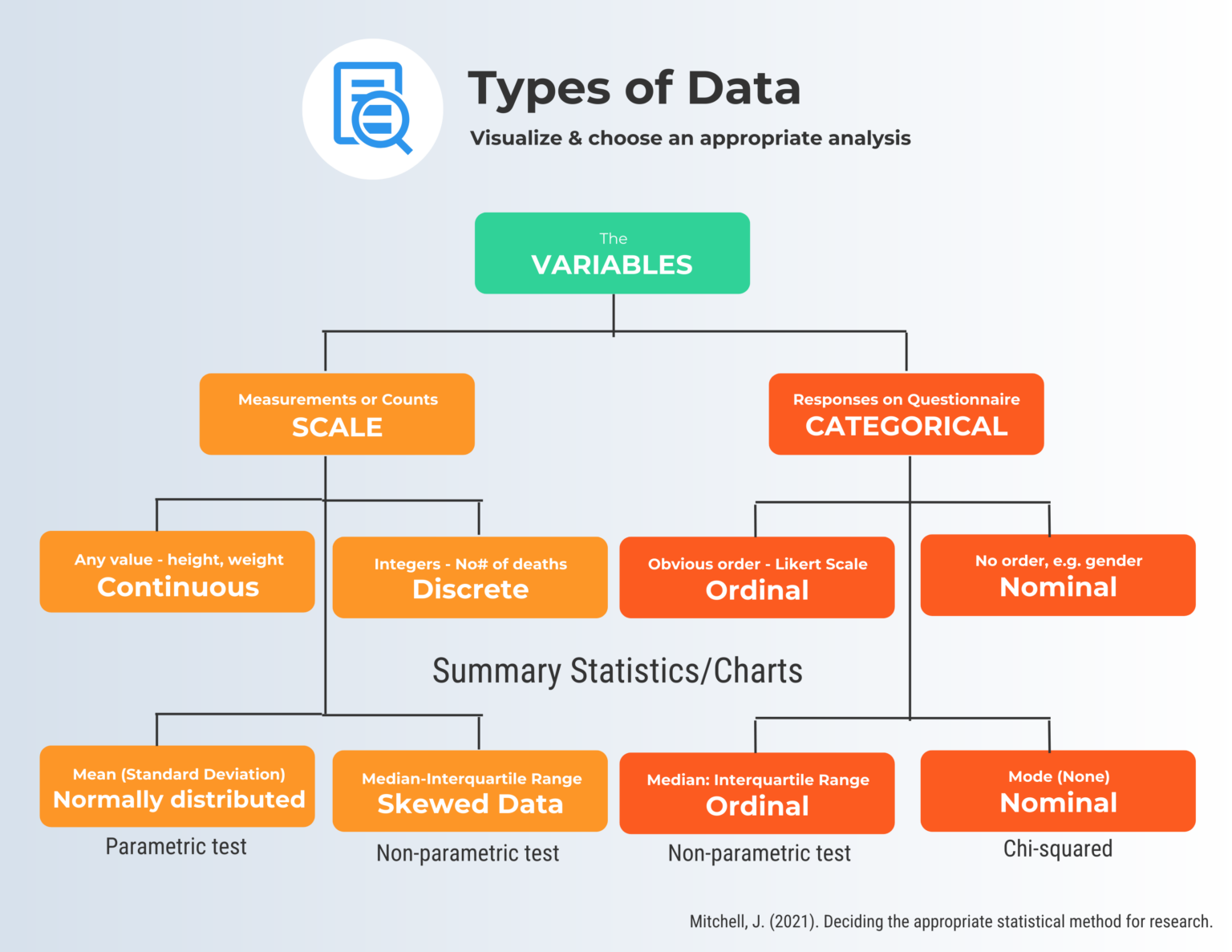 Types of Data

Visualize & choose an appropriate analysis

The
VARIABLES

Measurements or Counts
SCALE

Responses on Questionnaire
CATEGORICAL

Any value - height, weight
Continuous

Integers - No# of deaths
Discrete

Obvious order - Likert Scale
Ordinal

No order, e.g. gender
Nominal

Summary Statistics/Charts

Mean (Standard Deviation)
Normally distributed

Parametric test

Median-Interquartile Range
Skewed Data

Non-parametric test

Median: Interquartile Range
Ordinal

Non-parametric test

Mode (None)
Nominal

Chi-squared

Mitchell, J. (2021). Deciding the appropriate statistical method for research.